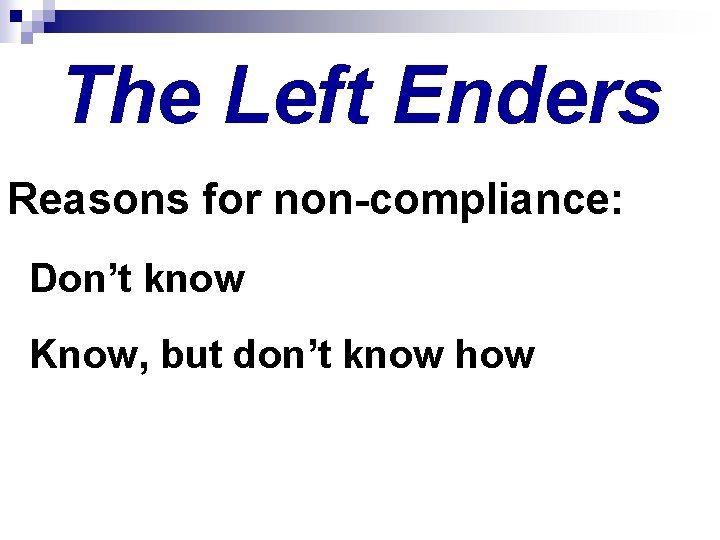 The Left Enders

Reasons for non-compliance:

Don’t know

Know, but don’t know how